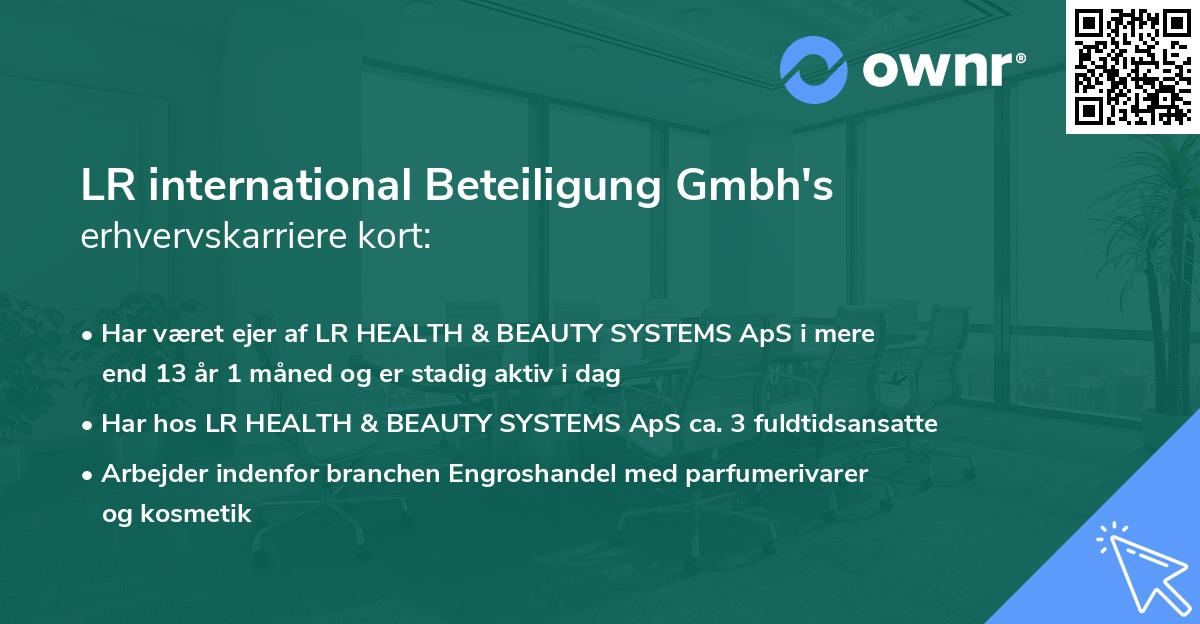 ownr®

LR international Beteiligung Gmbh's
erhvervskarriere kort:

• Har været ejer af LR HEALTH & BEAUTY SYSTEMS ApS i mere end 13 år 1 måned og er stadig aktiv i dag

• Har hos LR HEALTH & BEAUTY SYSTEMS ApS ca. 3 fuldtidsansatte

• Arbejder indenfor branchen Engroshandel med parfumerivarer og kosmetik